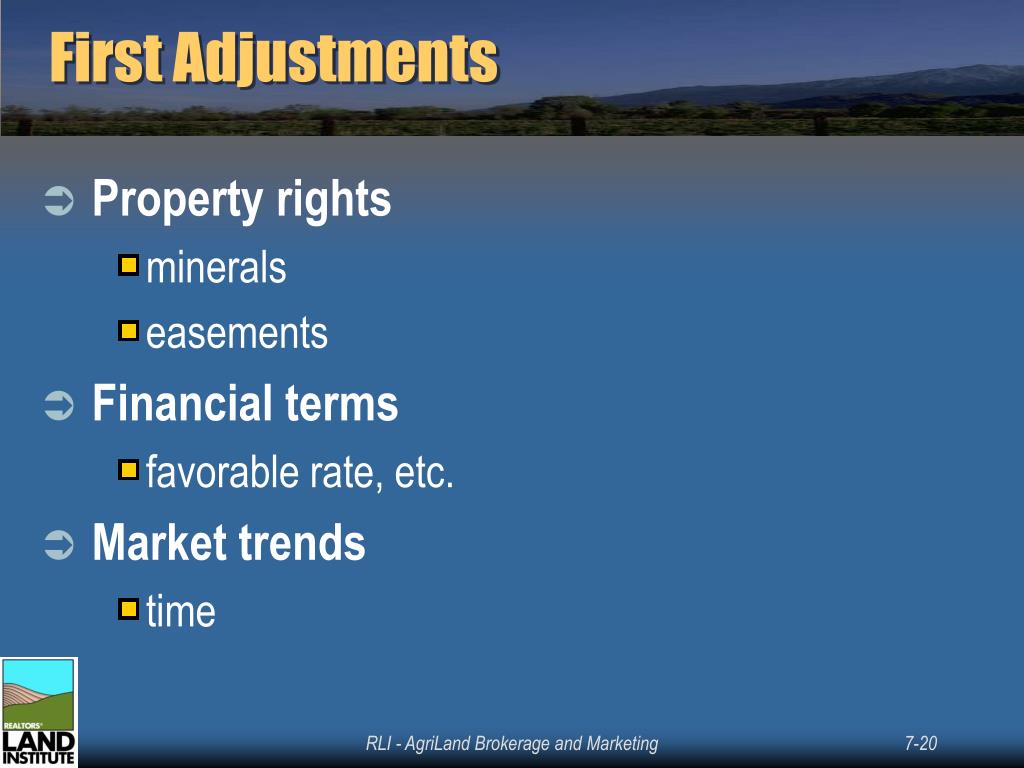 First Adjustments

Property rights

minerals

easements

Financial terms

favorable rate, etc.

Market trends

time

REALTORS® LAND INSTITUTE

RLI - AgriLand Brokerage and Marketing

7-20